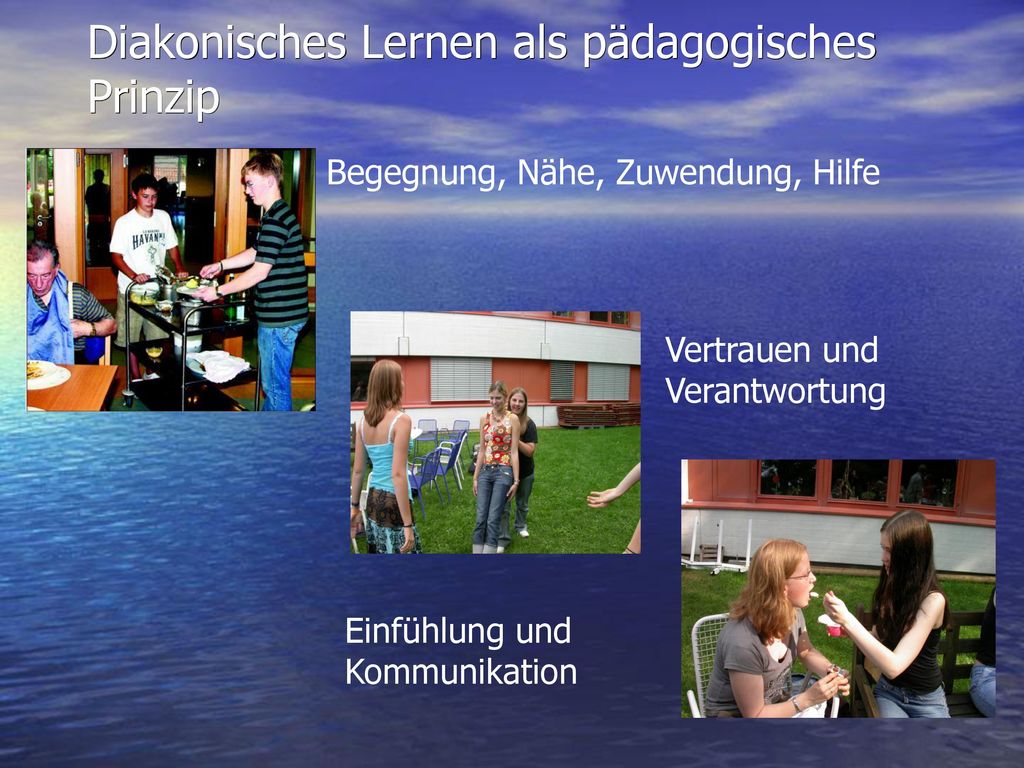 Diakonisches Lernen als pädagogisches Prinzip

HAVANNA

Begegnung, Nähe, Zuwendung, Hilfe

Vertrauen und Verantwortung

Einfühlung und Kommunikation